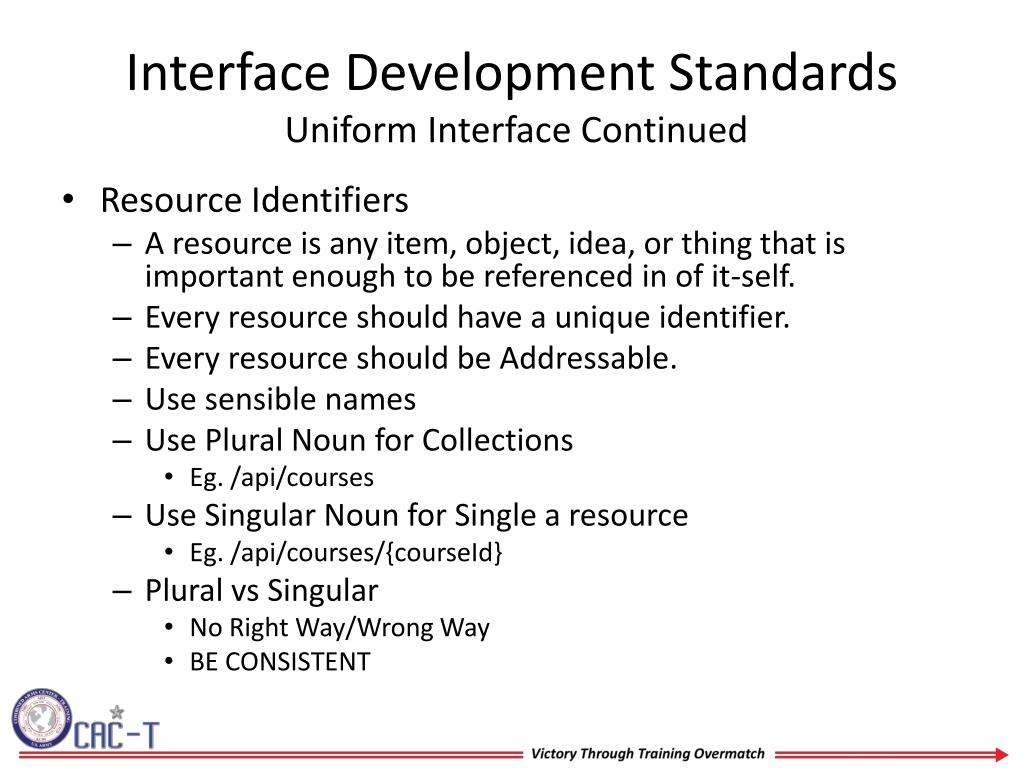 Interface Development Standards
Uniform Interface Continued

• Resource Identifiers
– A resource is any item, object, idea, or thing that is important enough to be referenced in of it-self.
– Every resource should have a unique identifier.
– Every resource should be Addressable.
– Use sensible names
– Use Plural Noun for Collections
• Eg. /api/courses
– Use Singular Noun for Single a resource
• Eg. /api/courses/{courseId}
– Plural vs Singular
• No Right Way/Wrong Way
• BE CONSISTENT

CAC-T

Victory Through Training Overmatch